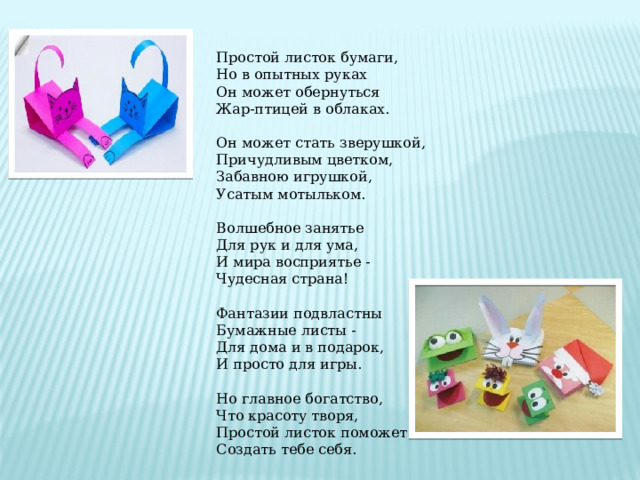 Простой листок бумаги,
Но в опытных руках
Он может обернуться
Жар-птицей в облаках.

Он может стать зверушкой,
Причудливым цветком,
Забавною игрушкой,
Усатым мотыльком.

Волшебное занятье
Для рук и для ума,
И мира восприятье -
Чудесная страна!

Фантазии подвластны
Бумажные листы -
Для дома и в подарок,
И просто для игры.

Но главное богатство,
Что красоту творя,
Простой листок поможет
Создать тебе себя.